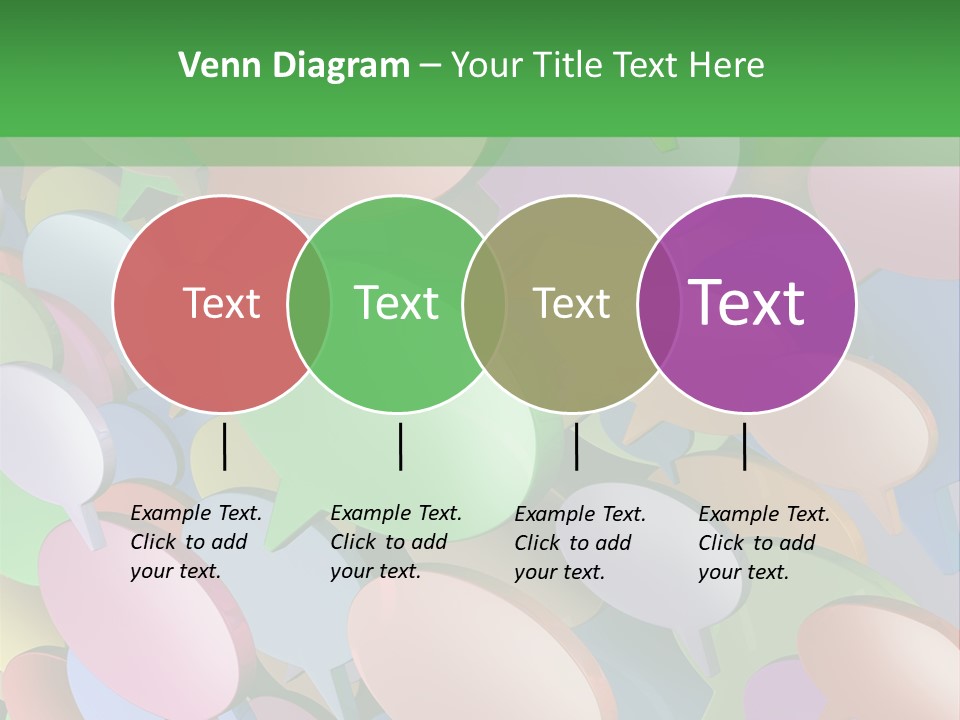 Venn Diagram – Your Title Text Here

Text

Text

Text

Text

Example Text. Click to add your text.

Example Text. Click to add your text.

Example Text. Click to add your text.

Example Text. Click to add your text.